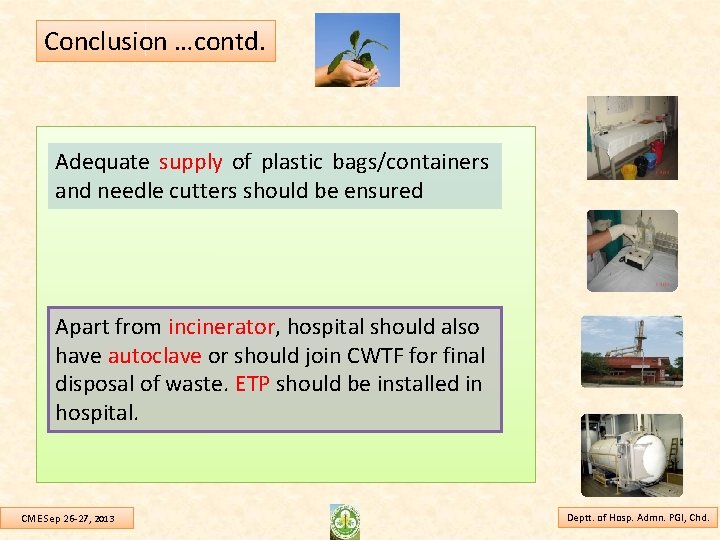 Conclusion …contd.

Adequate supply of plastic bags/containers and needle cutters should be ensured

Apart from incinerator, hospital should also have autoclave or should join CWTF for final disposal of waste. ETP should be installed in hospital.

CME Sep 26-27, 2013

Deptt. of Hosp. Admn. PGI, Chd.